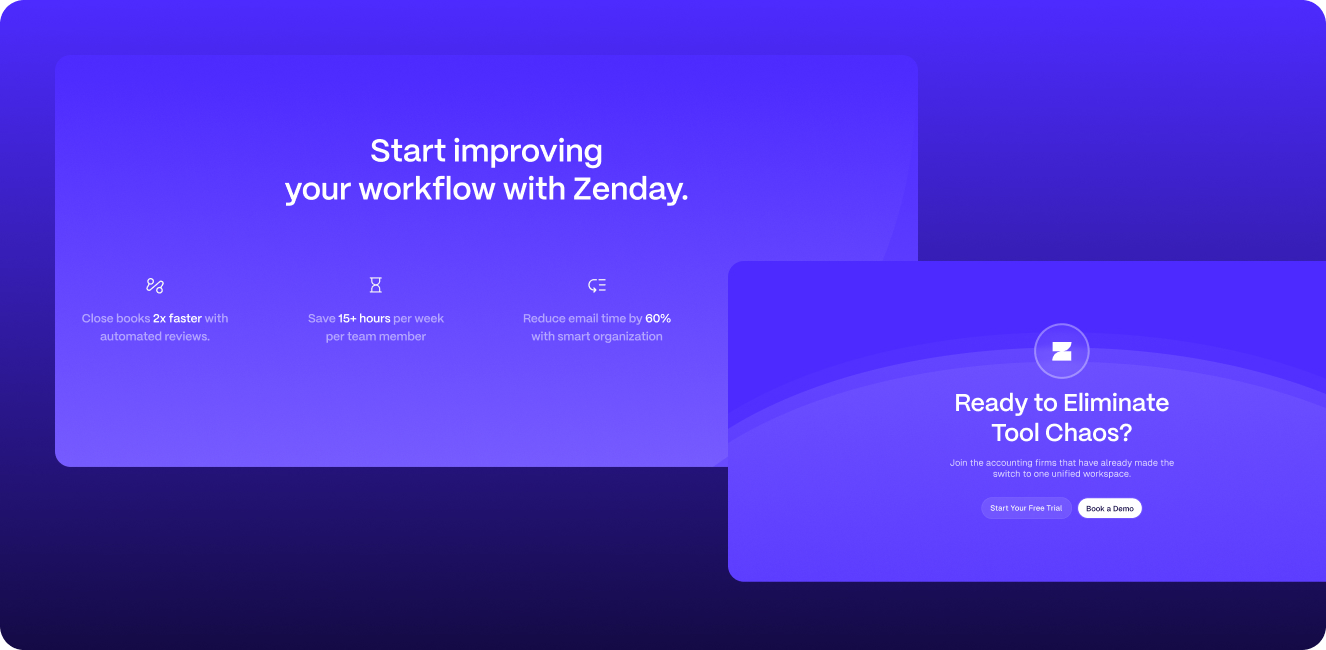 Start improving
your workflow with Zenday.

Close books 2x faster with automated reviews.

Save 15+ hours per week per team member

Reduce email time by 60% with smart organization

Ready to Eliminate
Tool Chaos?

Join the accounting firms that have already made the switch to one unified workspace.

Start Your Free Trial

Book a Demo